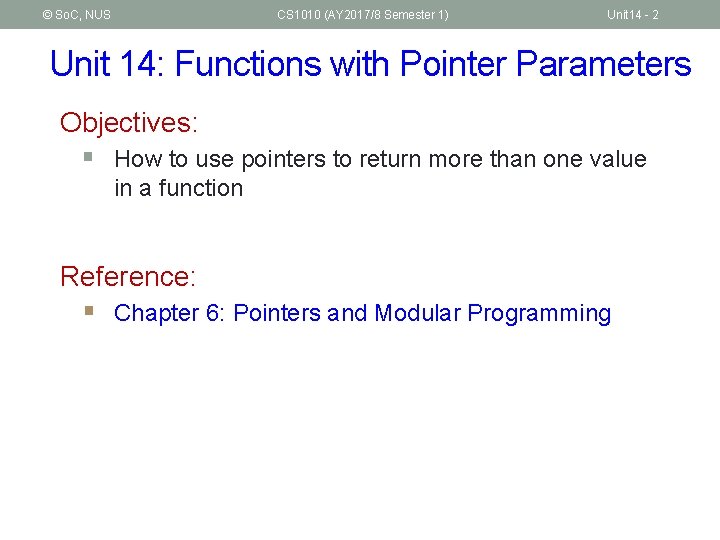 © SoC, NUS CS1010 (AY2017/8 Semester 1) Unit14 - 2

Unit 14: Functions with Pointer Parameters

Objectives:

▪ How to use pointers to return more than one value in a function

Reference:

▪ Chapter 6: Pointers and Modular Programming